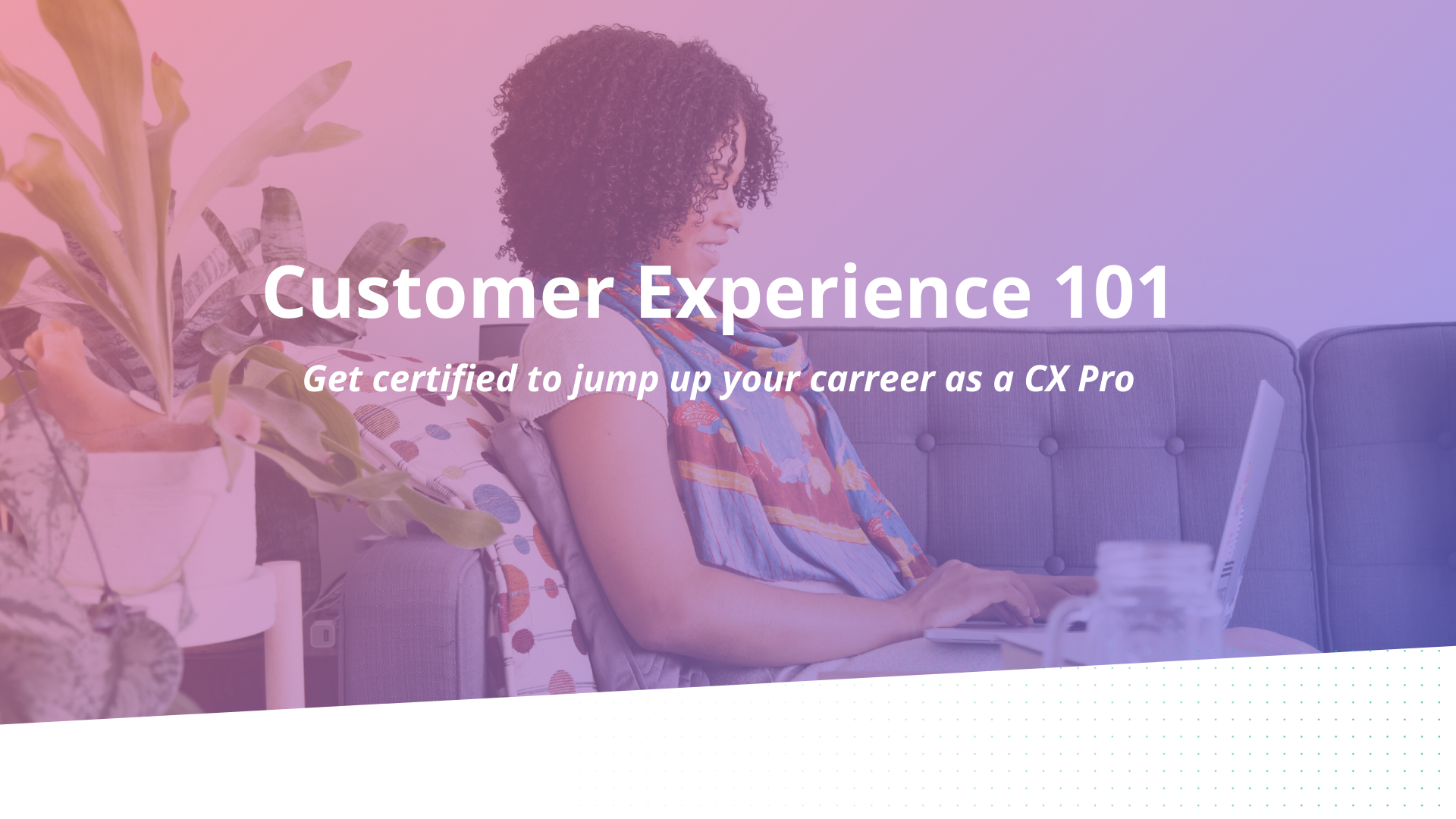 Customer Experience 101

Get certified to jump up your carreer as a CX Pro